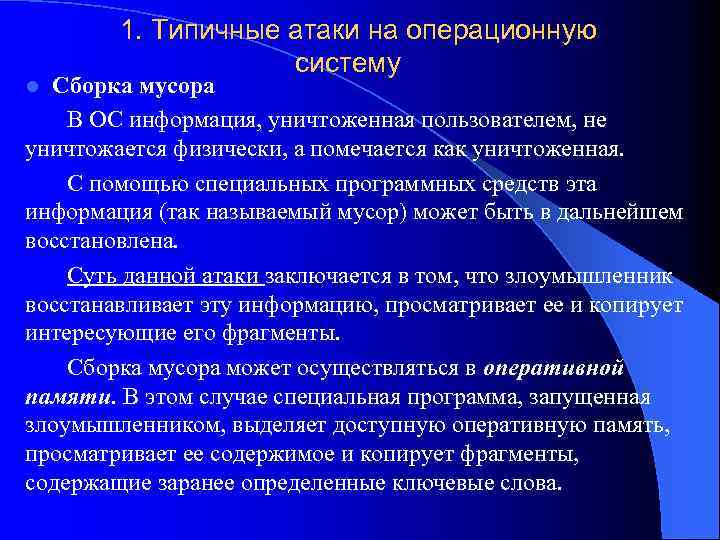 1. Типичные атаки на операционную систему

Сборка мусора

В ОС информация, уничтоженная пользователем, не уничтожается физически, а помечается как уничтоженная.

С помощью специальных программных средств эта информация (так называемый мусор) может быть в дальнейшем восстановлена.

Суть данной атаки заключается в том, что злоумышленник восстанавливает эту информацию, просматривает ее и копирует интересующие его фрагменты.

Сборка мусора может осуществляться в оперативной памяти. В этом случае специальная программа, запущенная злоумышленником, выделяет доступную оперативную память, просматривает ее содержимое и копирует фрагменты, содержащие заранее определенные ключевые слова.